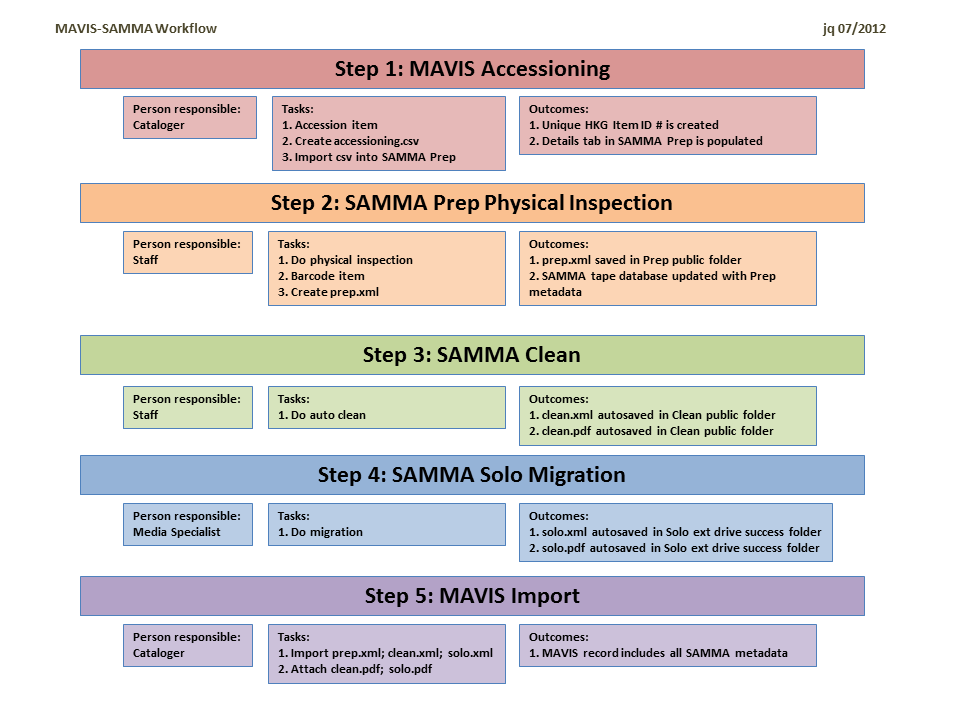 MAVIS-SAMMA Workflow

jq 07/2012

Step 1: MAVIS Accessioning

Person responsible:
Cataloger

Tasks:
1. Accession item
2. Create accessioning.csv
3. Import csv into SAMMA Prep

Outcomes:
1. Unique HKG Item ID # is created
2. Details tab in SAMMA Prep is populated

Step 2: SAMMA Prep Physical Inspection

Person responsible:
Staff

Tasks:
1. Do physical inspection
2. Barcode item
3. Create prep.xml

Outcomes:
1. prep.xml saved in Prep public folder
2. SAMMA tape database updated with Prep metadata

Step 3: SAMMA Clean

Person responsible:
Staff

Tasks:
1. Do auto clean

Outcomes:
1. clean.xml autosaved in Clean public folder
2. clean.pdf autosaved in Clean public folder

Step 4: SAMMA Solo Migration

Person responsible:
Media Specialist

Tasks:
1. Do migration

Outcomes:
1. solo.xml autosaved in Solo ext drive success folder
2. solo.pdf autosaved in Solo ext drive success folder

Step 5: MAVIS Import

Person responsible:
Cataloger

Tasks:
1. Import prep.xml; clean.xml; solo.xml
2. Attach clean.pdf; solo.pdf

Outcomes:
1. MAVIS record includes all SAMMA metadata